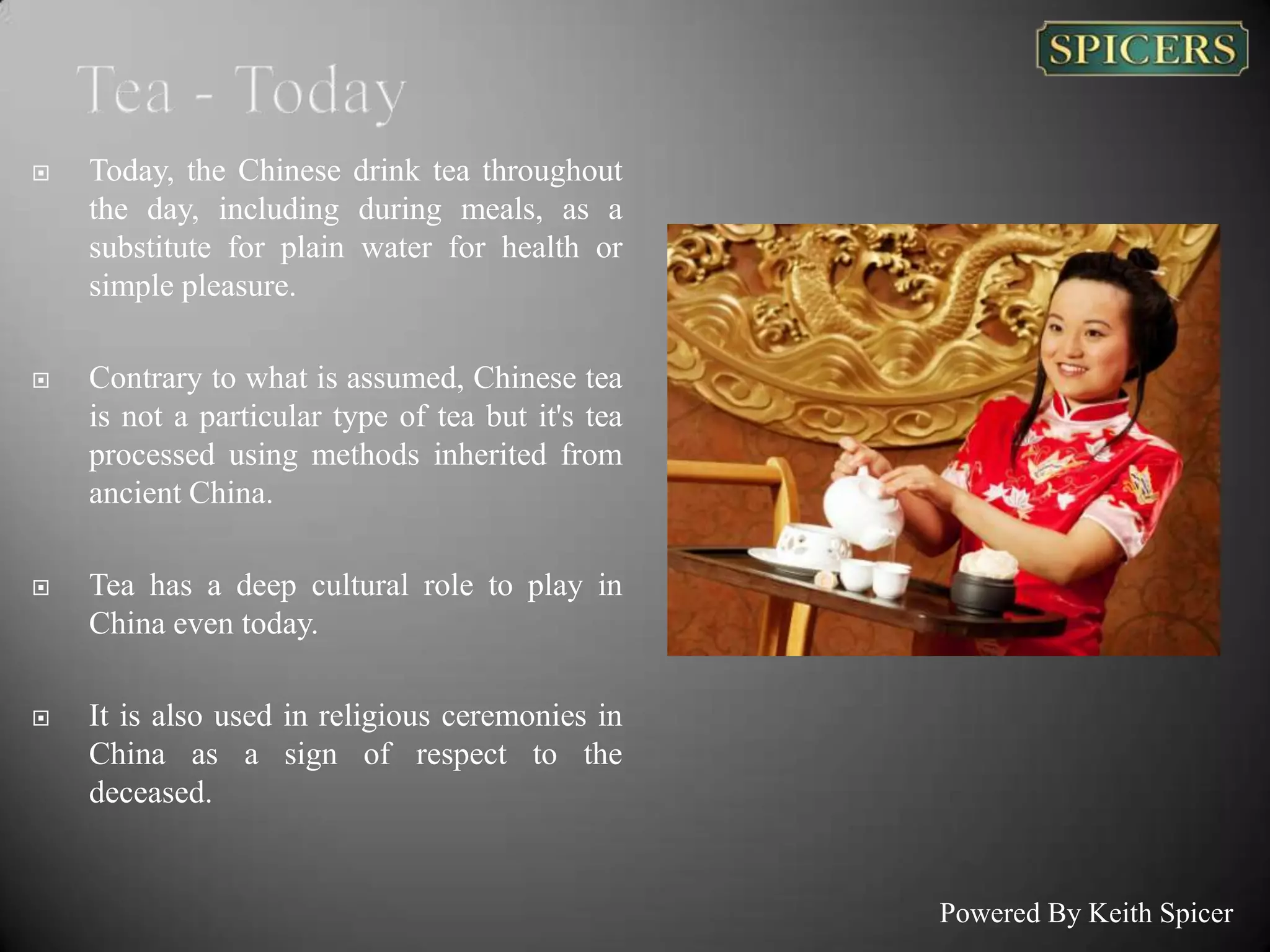 SPICERS

Tea - Today

Today, the Chinese drink tea throughout the day, including during meals, as a substitute for plain water for health or simple pleasure.

Contrary to what is assumed, Chinese tea is not a particular type of tea but it's tea processed using methods inherited from ancient China.

Tea has a deep cultural role to play in China even today.

It is also used in religious ceremonies in China as a sign of respect to the deceased.

Powered By Keith Spicer